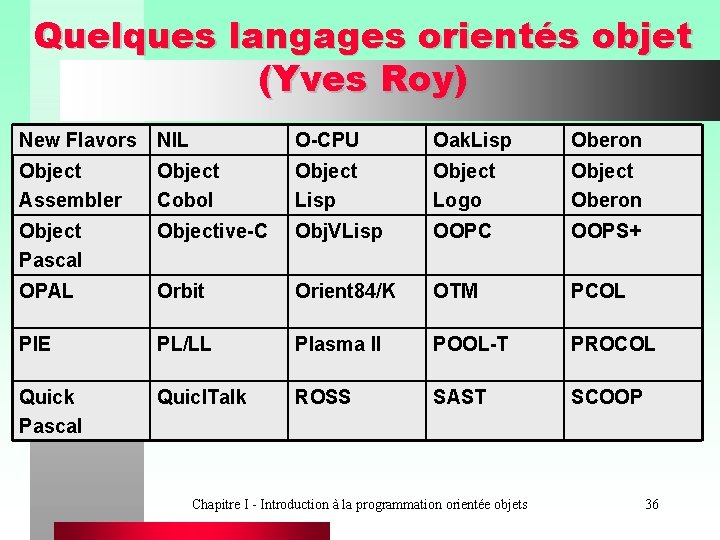 Quelques langages orientés objet (Yves Roy)

| New Flavors | NIL | O-CPU | OakLisp | Oberon |
|---|---|---|---|---|
| Object Assembler | Object Cobol | Object Lisp | Object Logo | Object Oberon |
| Object Pascal | Objective-C | ObjVLisp | OOPC | OOPS+ |
| OPAL | Orbit | Orient84/K | OTM | PCOL |
| PIE | PL/LL | Plasma II | POOL-T | PROCOL |
| Quick Pascal | QuiclTalk | ROSS | SAST | SCOOP |

Chapitre I - Introduction à la programmation orientée objets 36